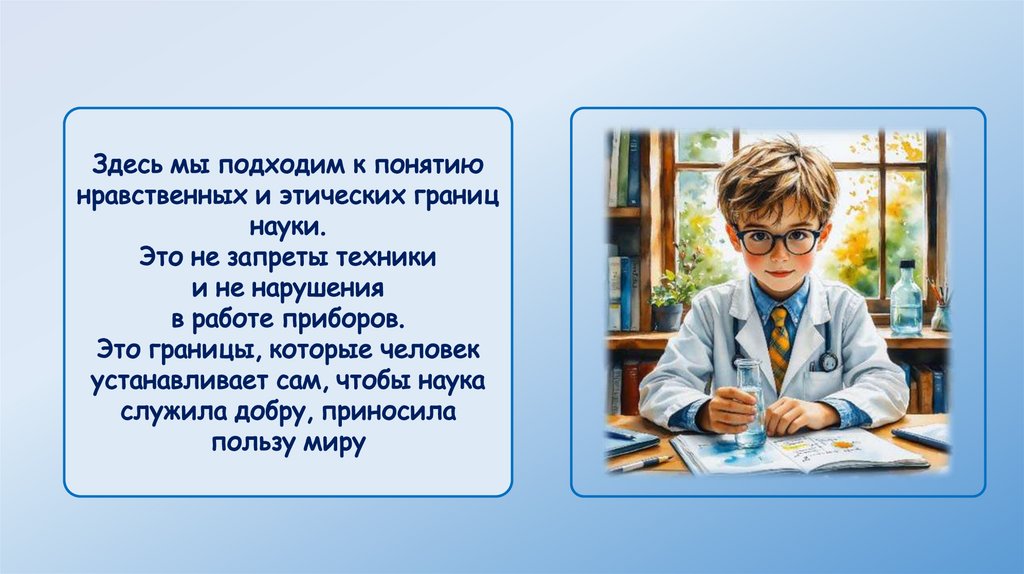 Здесь мы подходим к понятию нравственных и этических границ науки.
Это не запреты техники и не нарушения в работе приборов.
Это границы, которые человек устанавливает сам, чтобы наука служила добру, приносила пользу миру